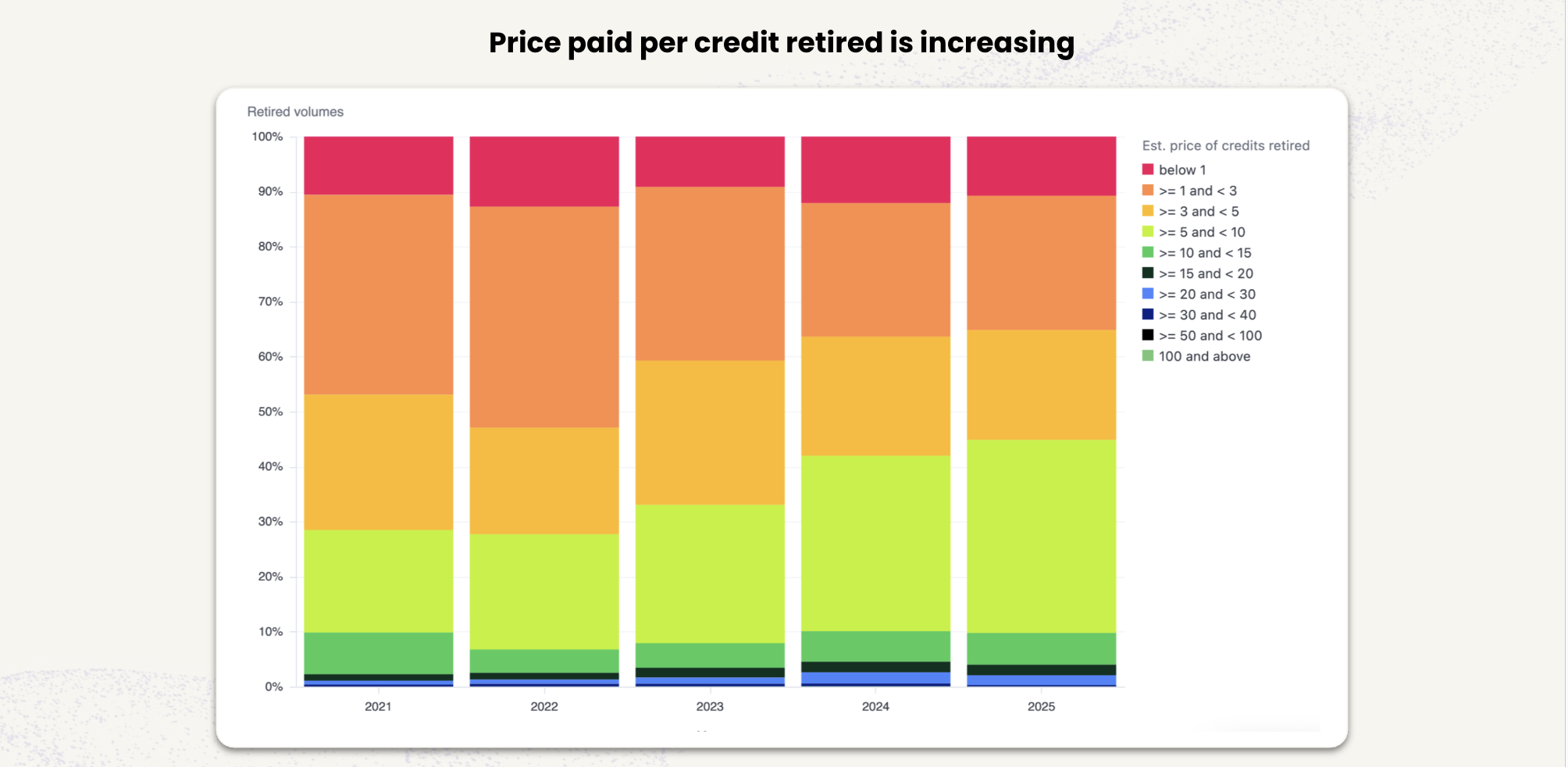 Price paid per credit retired is increasing

Retired volumes

100%
90%
80%
70%
60%
50%
40%
30%
20%
10%
0%

2021
2022
2023
2024
2025

Est. price of credits retired
below 1
>= 1 and < 3
>= 3 and < 5
>= 5 and < 10
>= 10 and < 15
>= 15 and < 20
>= 20 and < 30
>= 30 and < 40
>= 50 and < 100
100 and above